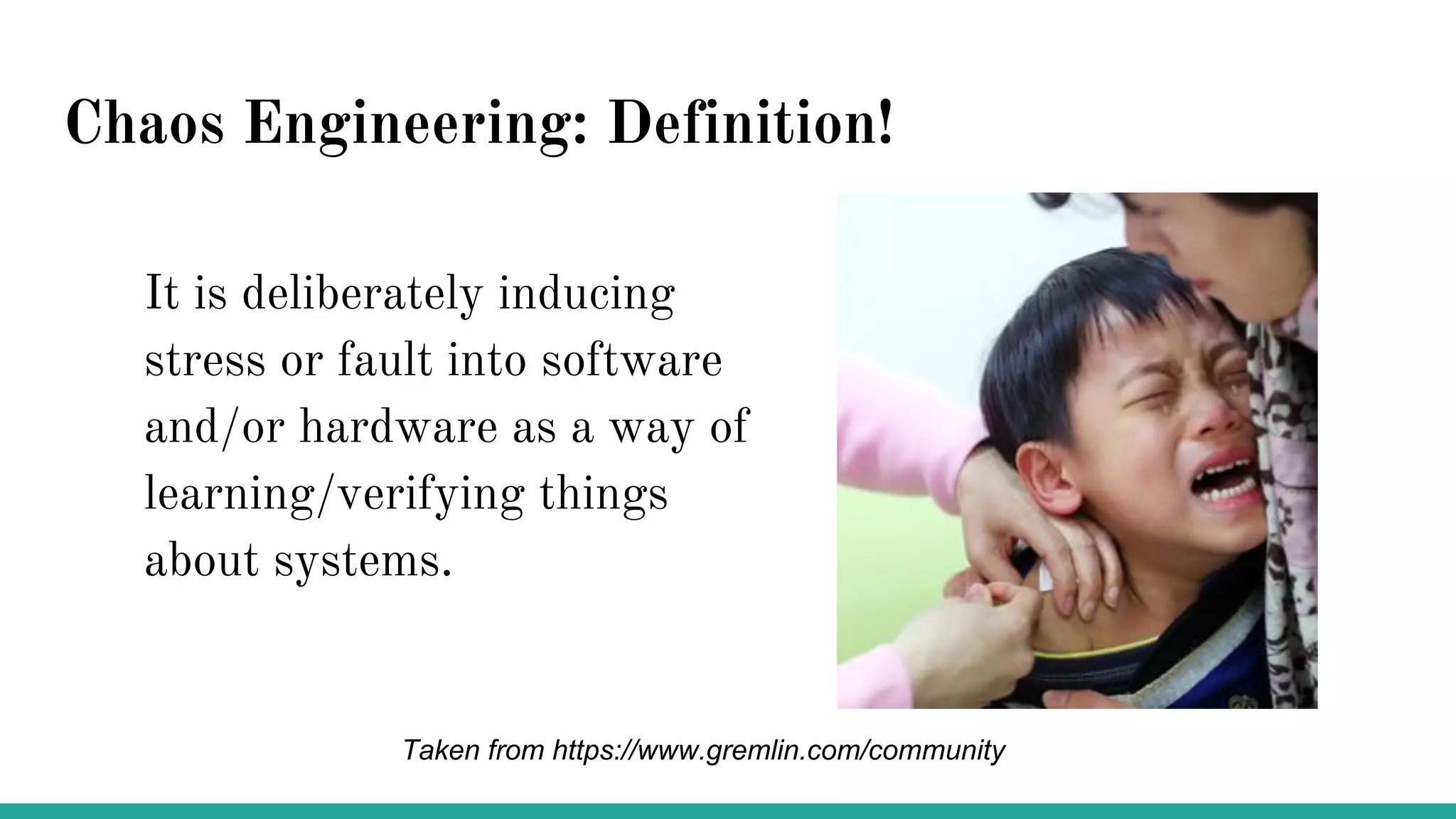 Chaos Engineering: Definition!

It is deliberately inducing stress or fault into software and/or hardware as a way of learning/verifying things about systems.

Taken from https://www.gremlin.com/community